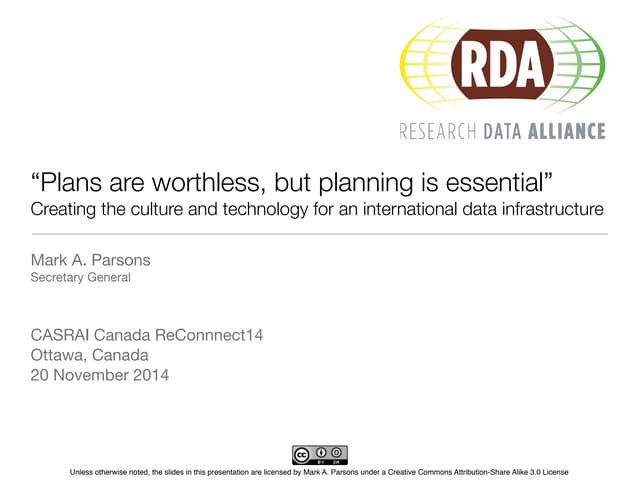 RDA
RESEARCH DATA ALLIANCE

“Plans are worthless, but planning is essential”
Creating the culture and technology for an international data infrastructure

Mark A. Parsons
Secretary General

CASRAI Canada ReConnnect14
Ottawa, Canada
20 November 2014

cc BY SA

Unless otherwise noted, the slides in this presentation are licensed by Mark A. Parsons under a Creative Commons Attribution-Share Alike 3.0 License